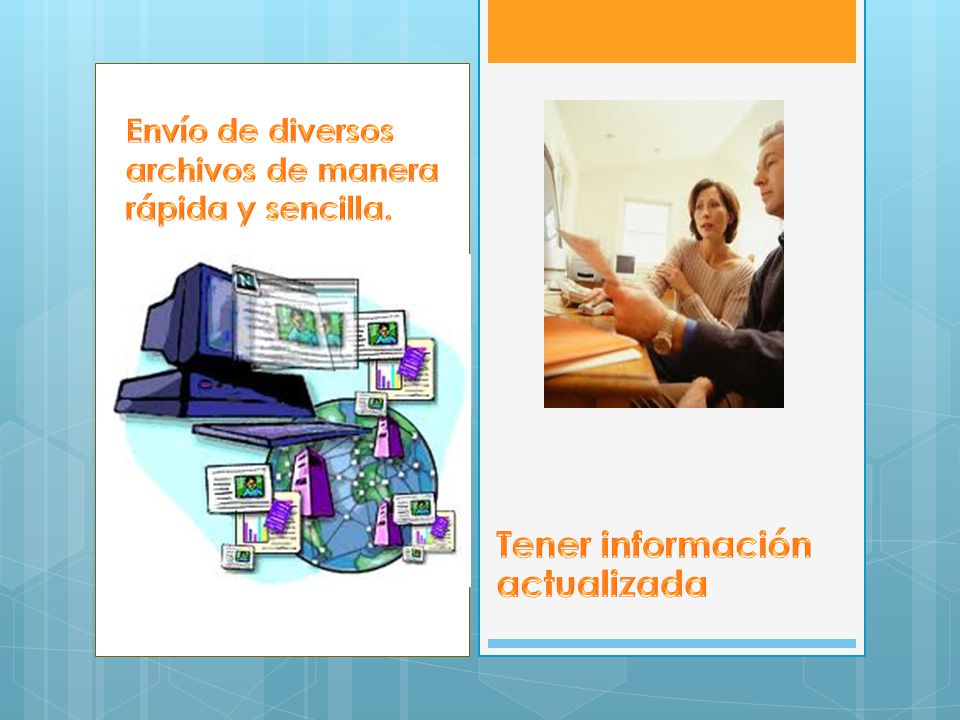 Envío de diversos archivos de manera rápida y sencilla.

Tener información actualizada